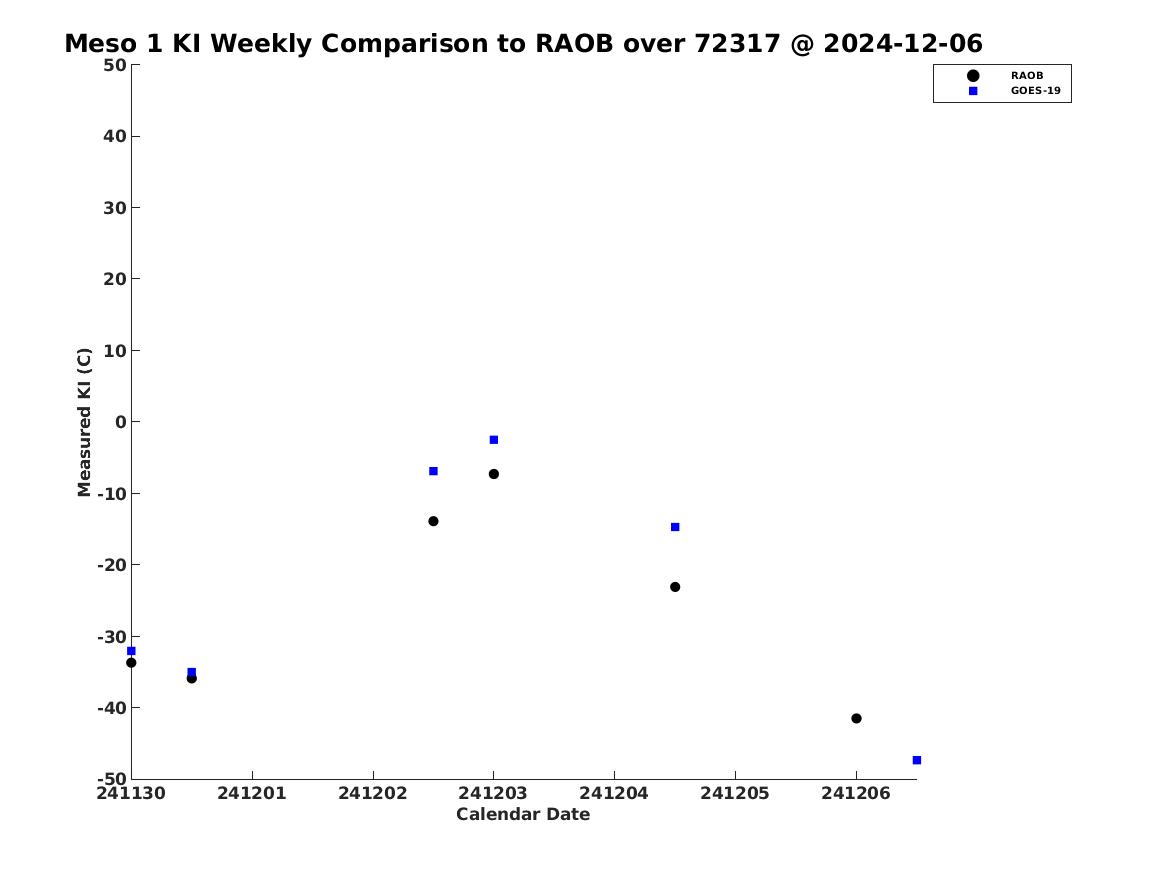 Meso 1 KI Weekly Comparison to RAOB over 72317 @ 2024-12-06

RAOB
GOES-19

Measured KI (C)

50
40
30
20
10
0
-10
-20
-30
-40
-50

241130
241201
241202
241203
241204
241205
241206

Calendar Date